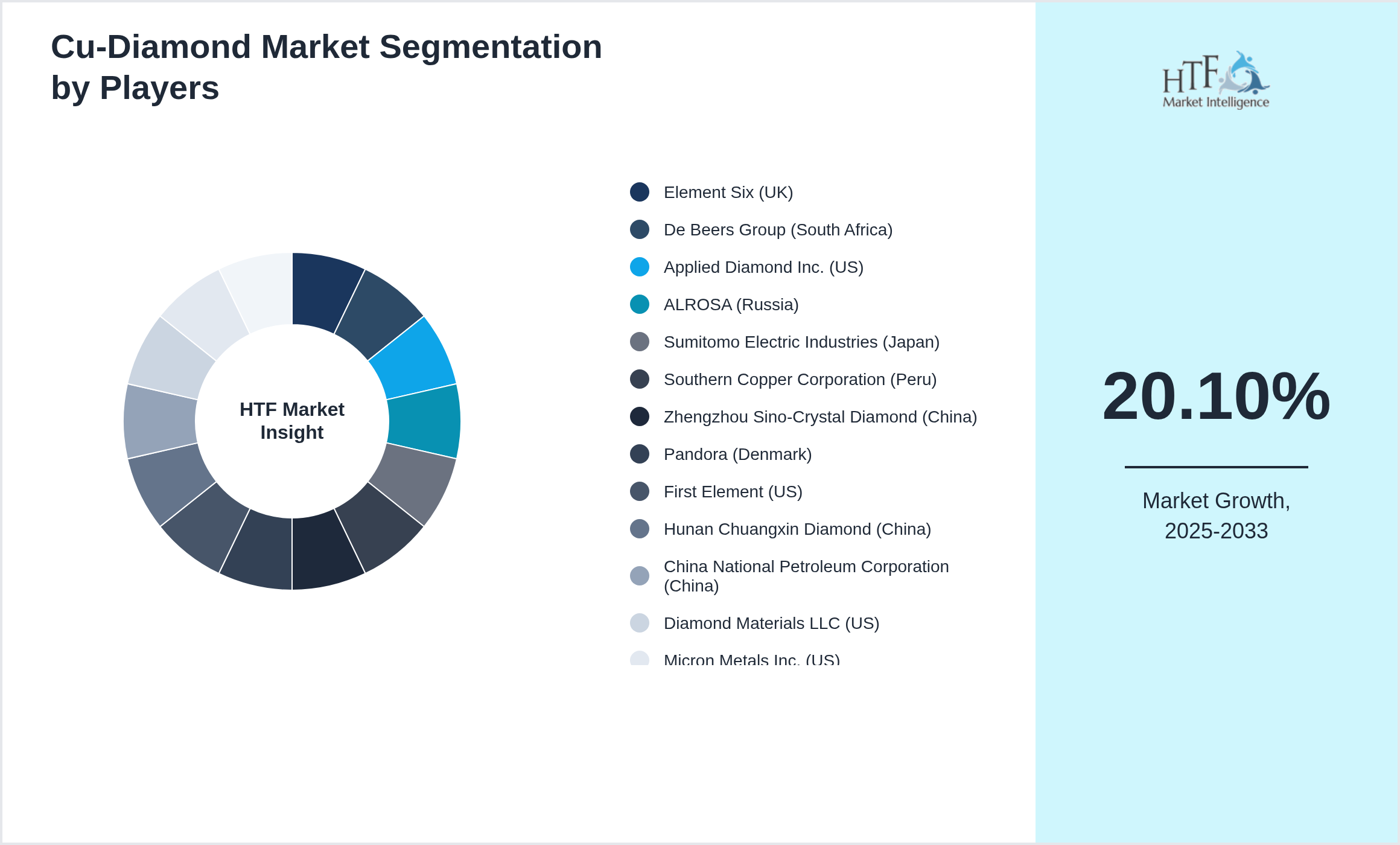 Cu-Diamond Market Segmentation by Players

HTF Market Insight

Element Six (UK)
De Beers Group (South Africa)
Applied Diamond Inc. (US)
ALROSA (Russia)
Sumitomo Electric Industries (Japan)
Southern Copper Corporation (Peru)
Zhengzhou Sino-Crystal Diamond (China)
Pandora (Denmark)
First Element (US)
Hunan Chuangxin Diamond (China)
China National Petroleum Corporation (China)
Diamond Materials LLC (US)
Micron Metals Inc. (US)

HTF Market Intelligence

20.10%

Market Growth, 2025-2033